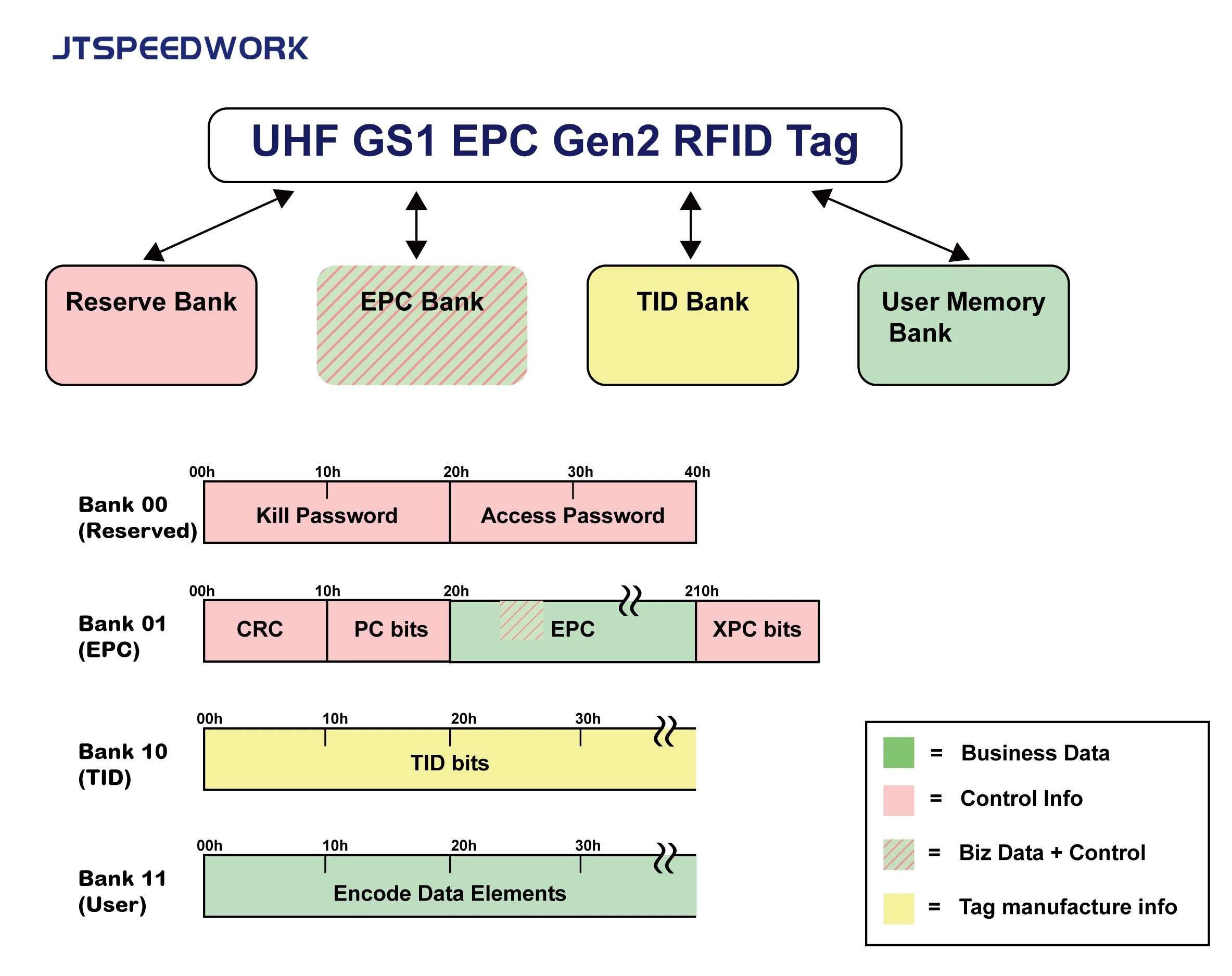 JTSPEEDWORK

UHF GS1 EPC Gen2 RFID Tag

Reserve Bank

EPC Bank

TID Bank

User Memory Bank

Bank 00 (Reserved)

00h 10h 20h 30h 40h

Kill Password

Access Password

Bank 01 (EPC)

00h 10h 20h 210h

CRC

PC bits

EPC

XPC bits

Bank 10 (TID)

00h 10h 20h 30h

TID bits

Bank 11 (User)

00h 10h 20h 30h

Encode Data Elements

= Business Data

= Control Info

= Biz Data + Control

= Tag manufacture info